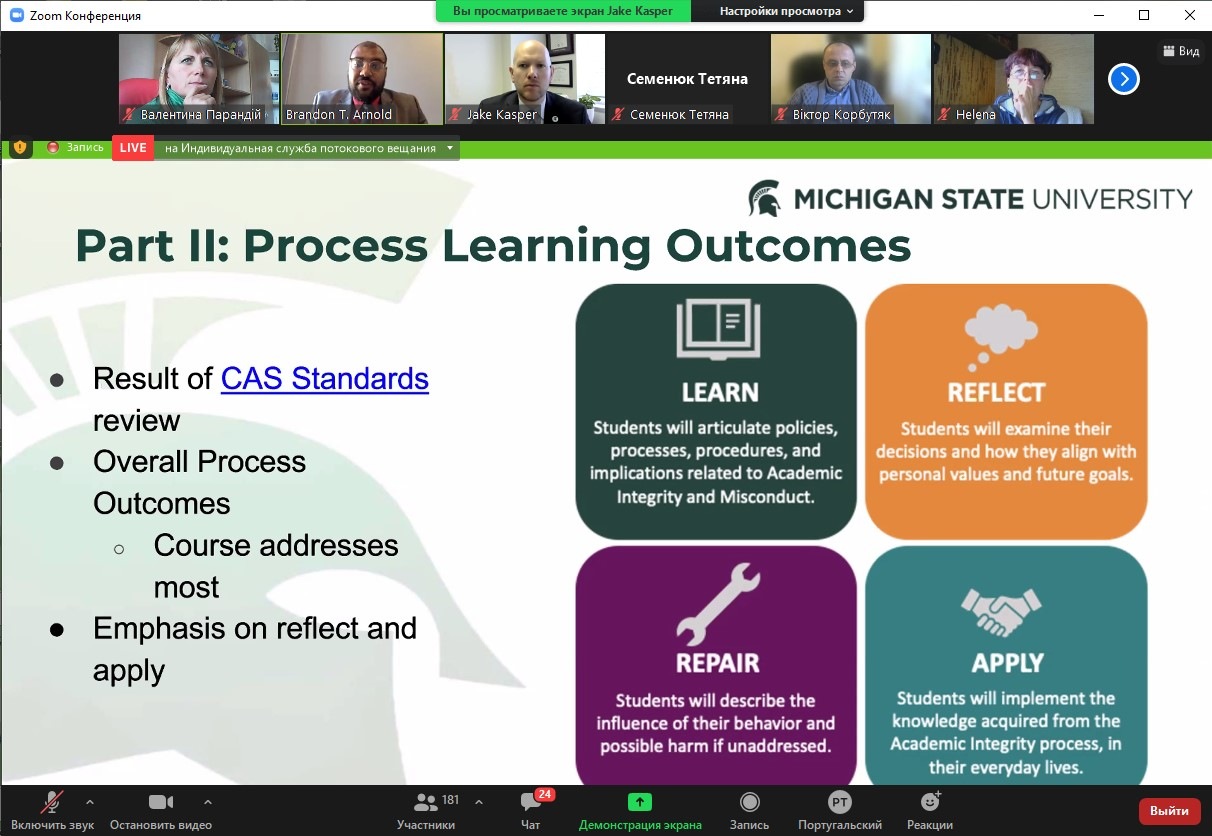 Zoom Конференция
Вы просматриваете экран Jake Kasper
Настройки просмотра
Вид
Валентина Парандій
Brandon T. Arnold
Jake Kasper
Семенюк Тетяна
Семенюк Тетяна
Віктор Корбутяк
Helena
Запись
LIVE
на Индивидуальная служба потокового вещания

MICHIGAN STATE UNIVERSITY

Part II: Process Learning Outcomes

● Result of CAS Standards review
● Overall Process Outcomes
○ Course addresses most
● Emphasis on reflect and apply

LEARN
Students will articulate policies, processes, procedures, and implications related to Academic Integrity and Misconduct.

REFLECT
Students will examine their decisions and how they align with personal values and future goals.

REPAIR
Students will describe the influence of their behavior and possible harm if unaddressed.

APPLY
Students will implement the knowledge acquired from the Academic Integrity process, in their everyday lives.

Включить звук
Остановить видео
181
Участники
24
Чат
Демонстрация экрана
Запись
PT
Португальский
Реакции
Выйти